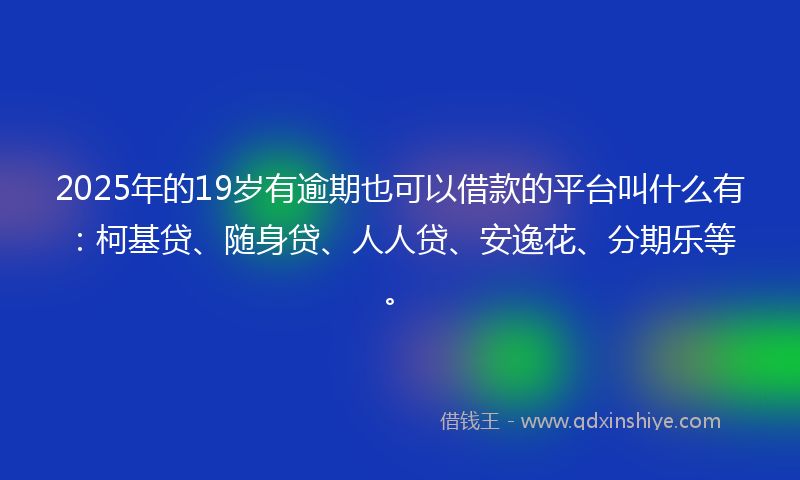 2025年的19岁有逾期也可以借款的平台叫什么有：柯基贷、随身贷、人人贷、安逸花、分期乐等。

借钱王 - www.qdxinshiye.com